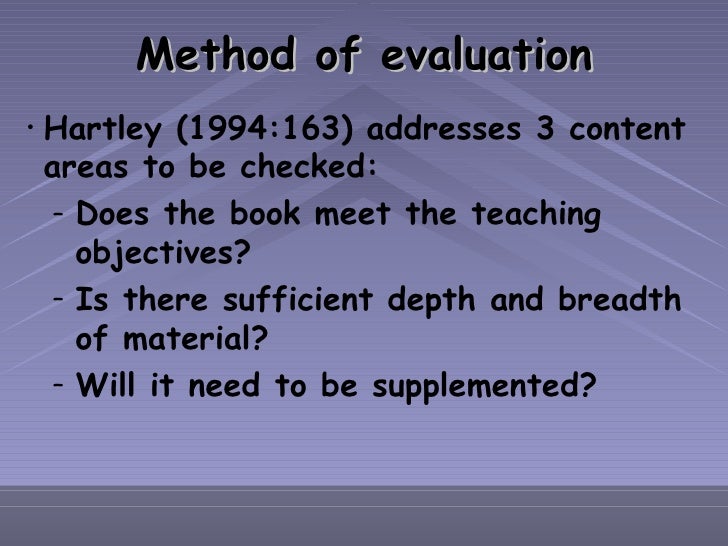 Method of evaluation

• Hartley (1994:163) addresses 3 content areas to be checked:
– Does the book meet the teaching objectives?
– Is there sufficient depth and breadth of material?
– Will it need to be supplemented?